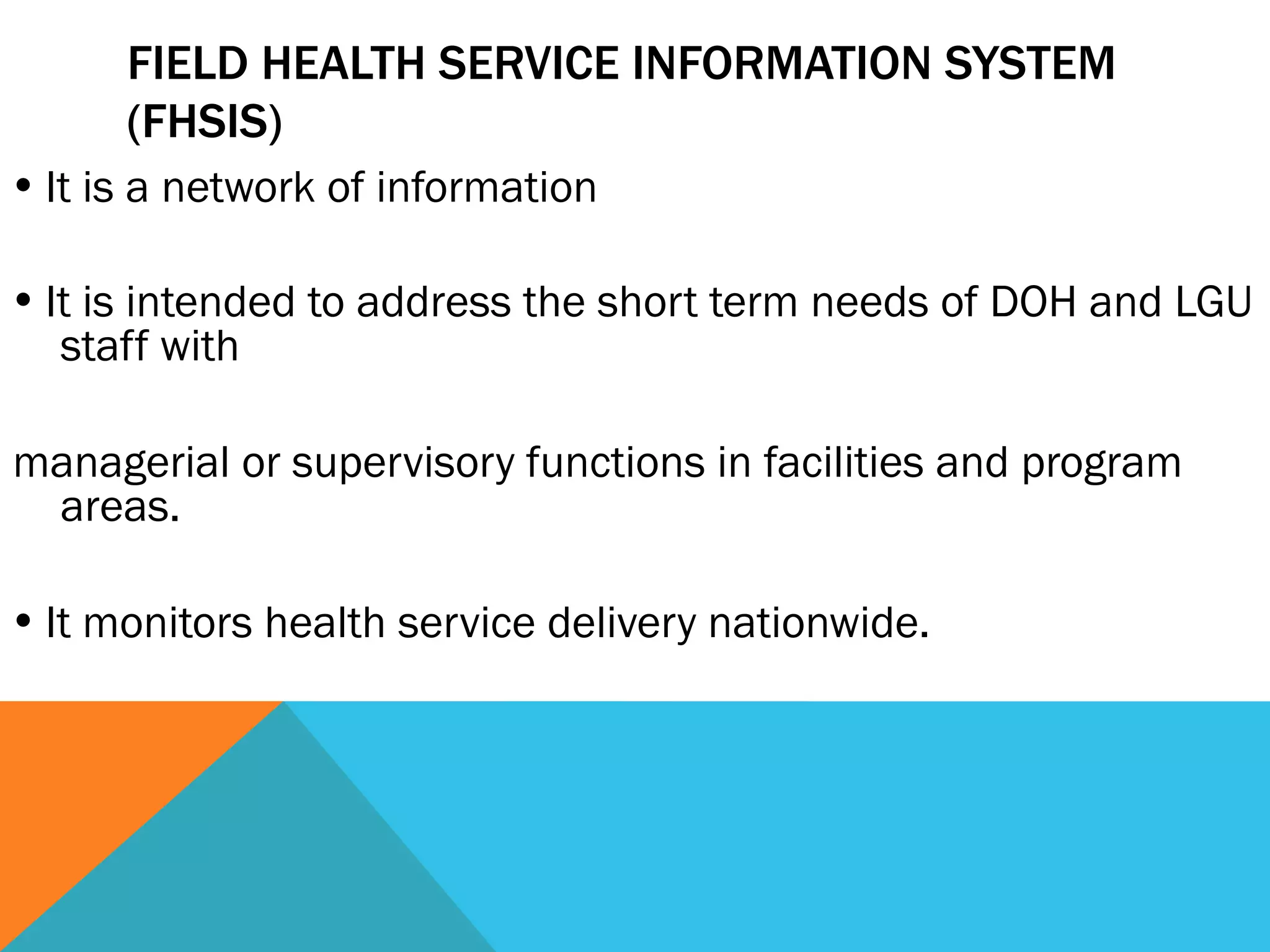 FIELD HEALTH SERVICE INFORMATION SYSTEM (FHSIS)

• It is a network of information

• It is intended to address the short term needs of DOH and LGU staff with

managerial or supervisory functions in facilities and program areas.

• It monitors health service delivery nationwide.